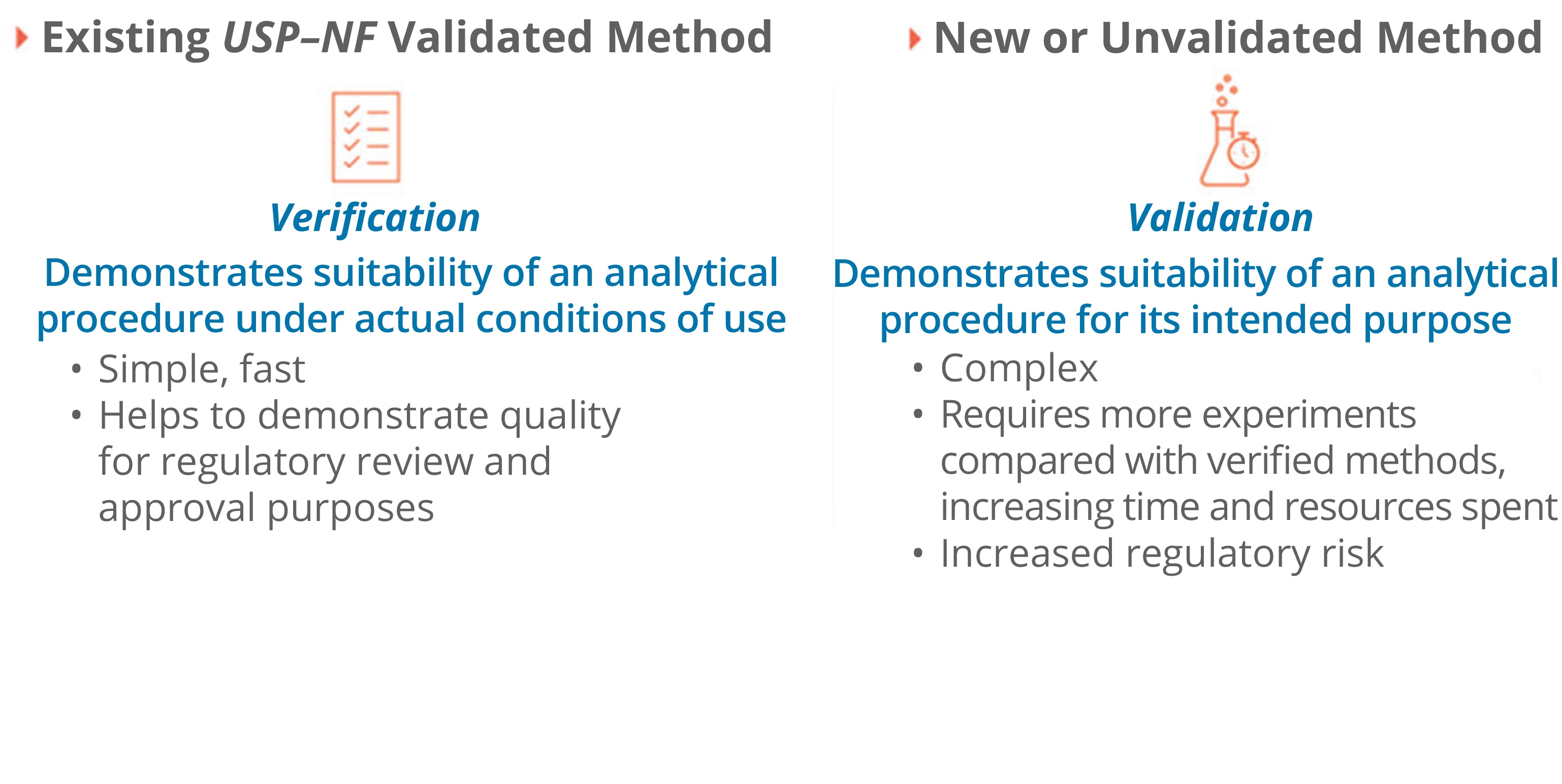 Existing USP–NF Validated Method

Verification

Demonstrates suitability of an analytical procedure under actual conditions of use

• Simple, fast
• Helps to demonstrate quality for regulatory review and approval purposes

New or Unvalidated Method

Validation

Demonstrates suitability of an analytical procedure for its intended purpose

• Complex
• Requires more experiments compared with verified methods, increasing time and resources spent
• Increased regulatory risk